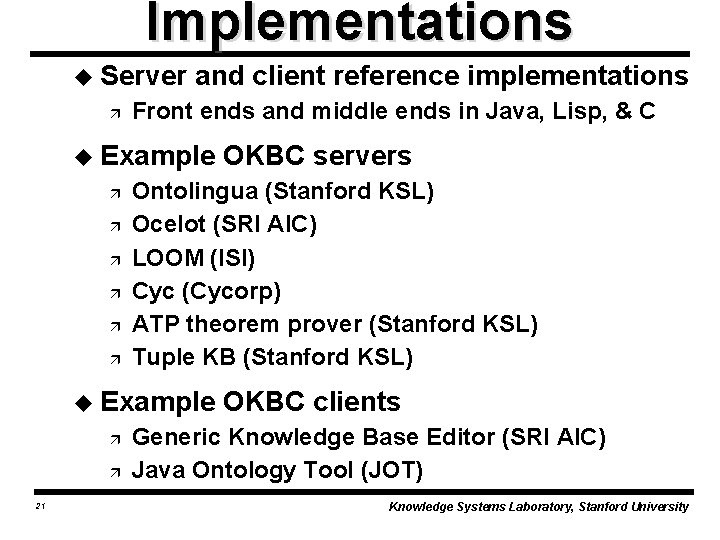 Implementations

◆ Server and client reference implementations
↗ Front ends and middle ends in Java, Lisp, & C

◆ Example OKBC servers
↗ Ontolingua (Stanford KSL)
↗ Ocelot (SRI AIC)
↗ LOOM (ISI)
↗ Cyc (Cycorp)
↗ ATP theorem prover (Stanford KSL)
↗ Tuple KB (Stanford KSL)

◆ Example OKBC clients
↗ Generic Knowledge Base Editor (SRI AIC)
↗ Java Ontology Tool (JOT)

21

Knowledge Systems Laboratory, Stanford University